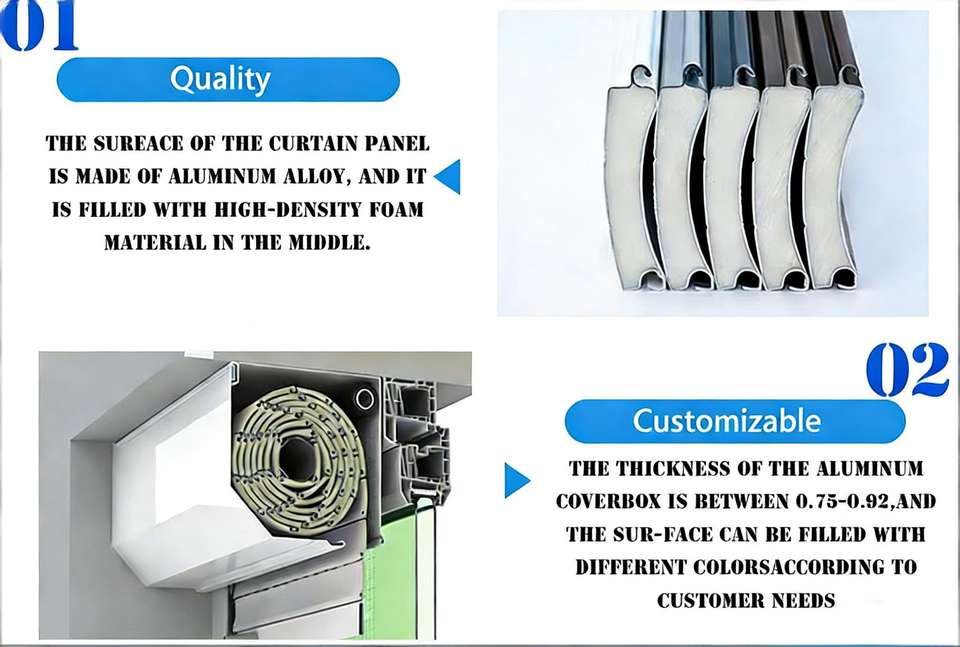 01

Quality

THE SUREACE OF THE CURTAIN PANEL IS MADE OF ALUMINUM ALLOY, AND IT IS FILLED WITH HIGH-DENSITY FOAM MATERIAL IN THE MIDDLE.

02

Customizable

THE THICKNESS OF THE ALUMINUM COVERBOX IS BETWEEN 0.75-0.92,AND THE SUR-FACE CAN BE FILLED WITH DIFFERENT COLORSACCORDING TO CUSTOMER NEEDS